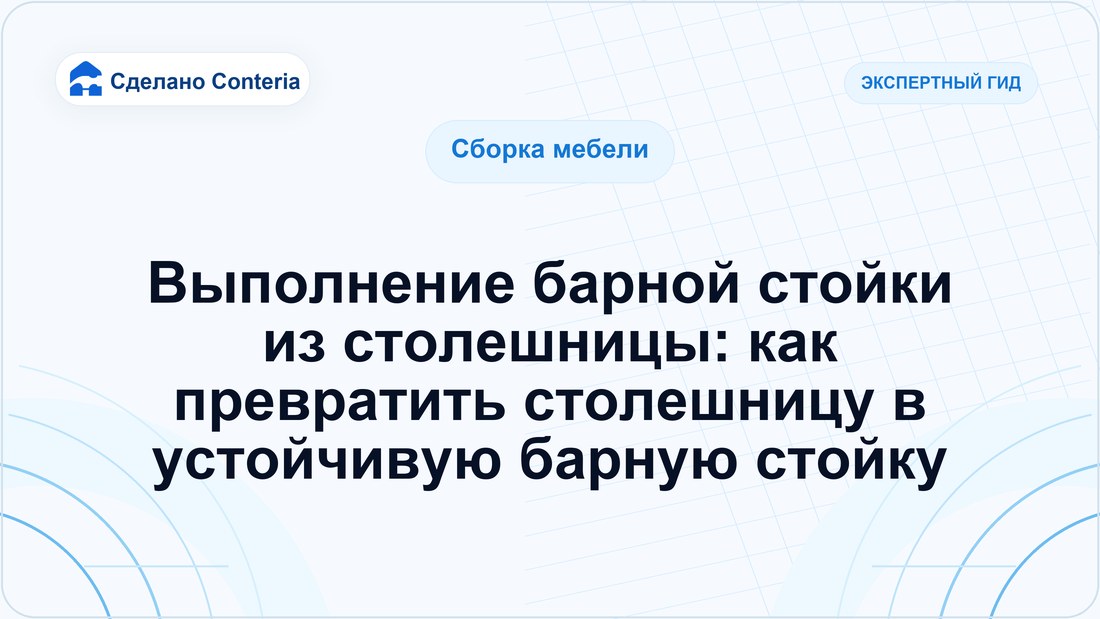 Сделано Conteria

ЭКСПЕРТНЫЙ ГИД

Сборка мебели

Выполнение барной стойки из столешницы: как превратить столешницу в устойчивую барную стойку